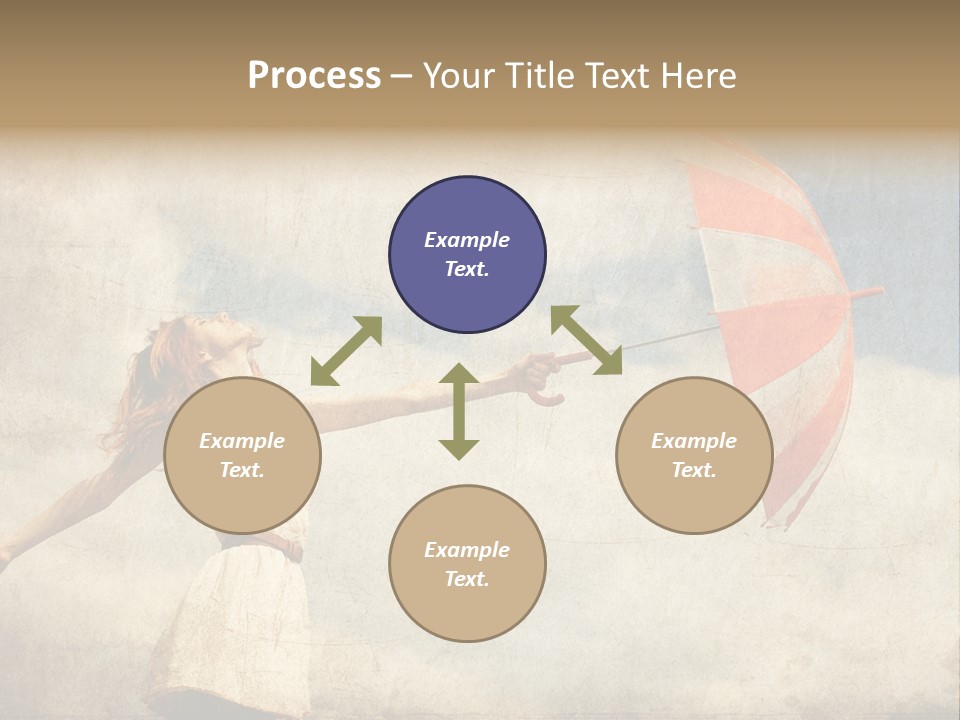 Process – Your Title Text Here

Example Text.

Example Text.

Example Text.

Example Text.